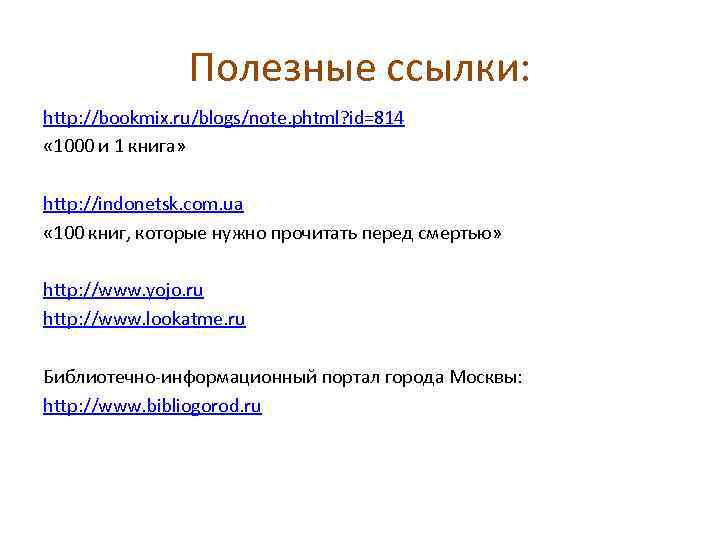 Полезные ссылки:

http://bookmix.ru/blogs/note.phtml?id=814
«1000 и 1 книга»

http://indonetsk.com.ua
«100 книг, которые нужно прочитать перед смертью»

http://www.yojo.ru
http://www.lookatme.ru

Библиотечно-информационный портал города Москвы:
http://www.bibliogorod.ru